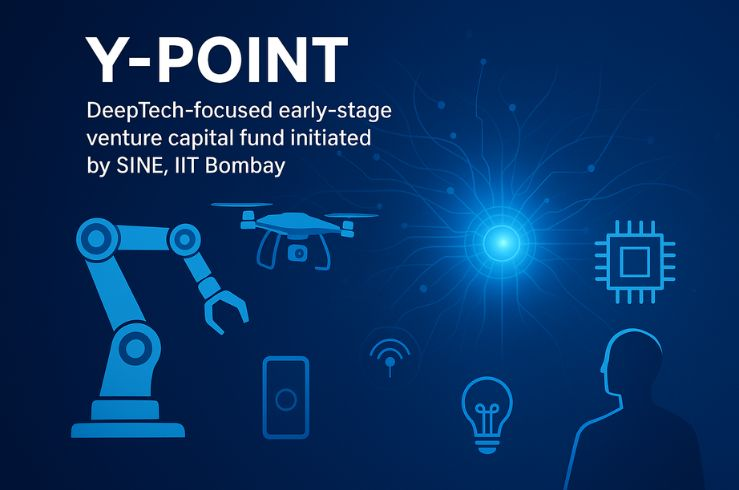 Y-POINT

DeepTech-focused early-stage venture capital fund initiated by SINE, IIT Bombay